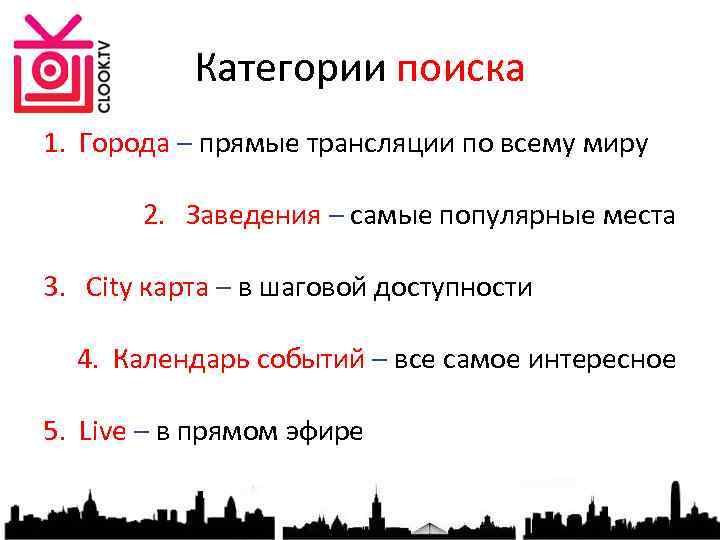 CLOOK.TV

Категории поиска

1. Города – прямые трансляции по всему миру

2. Заведения – самые популярные места

3. City карта – в шаговой доступности

4. Календарь событий – все самое интересное

5. Live – в прямом эфире